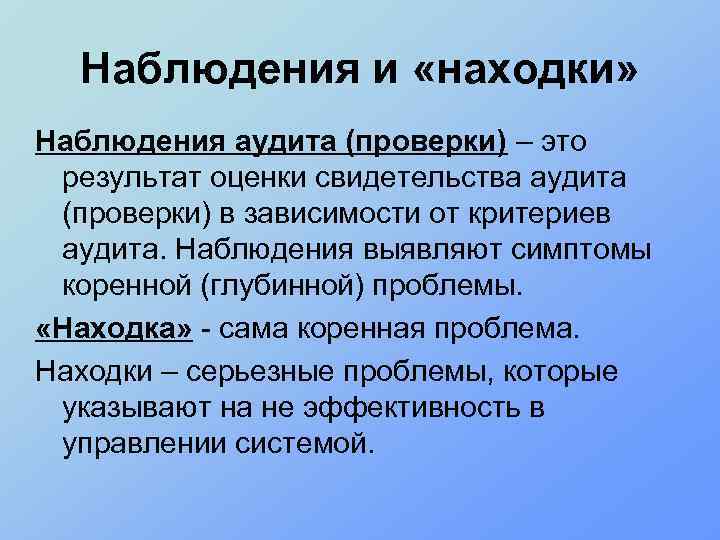 Наблюдения и «находки»

Наблюдения аудита (проверки) – это результат оценки свидетельства аудита (проверки) в зависимости от критериев аудита. Наблюдения выявляют симптомы коренной (глубинной) проблемы.

«Находка» - сама коренная проблема.

Находки – серьезные проблемы, которые указывают на не эффективность в управлении системой.